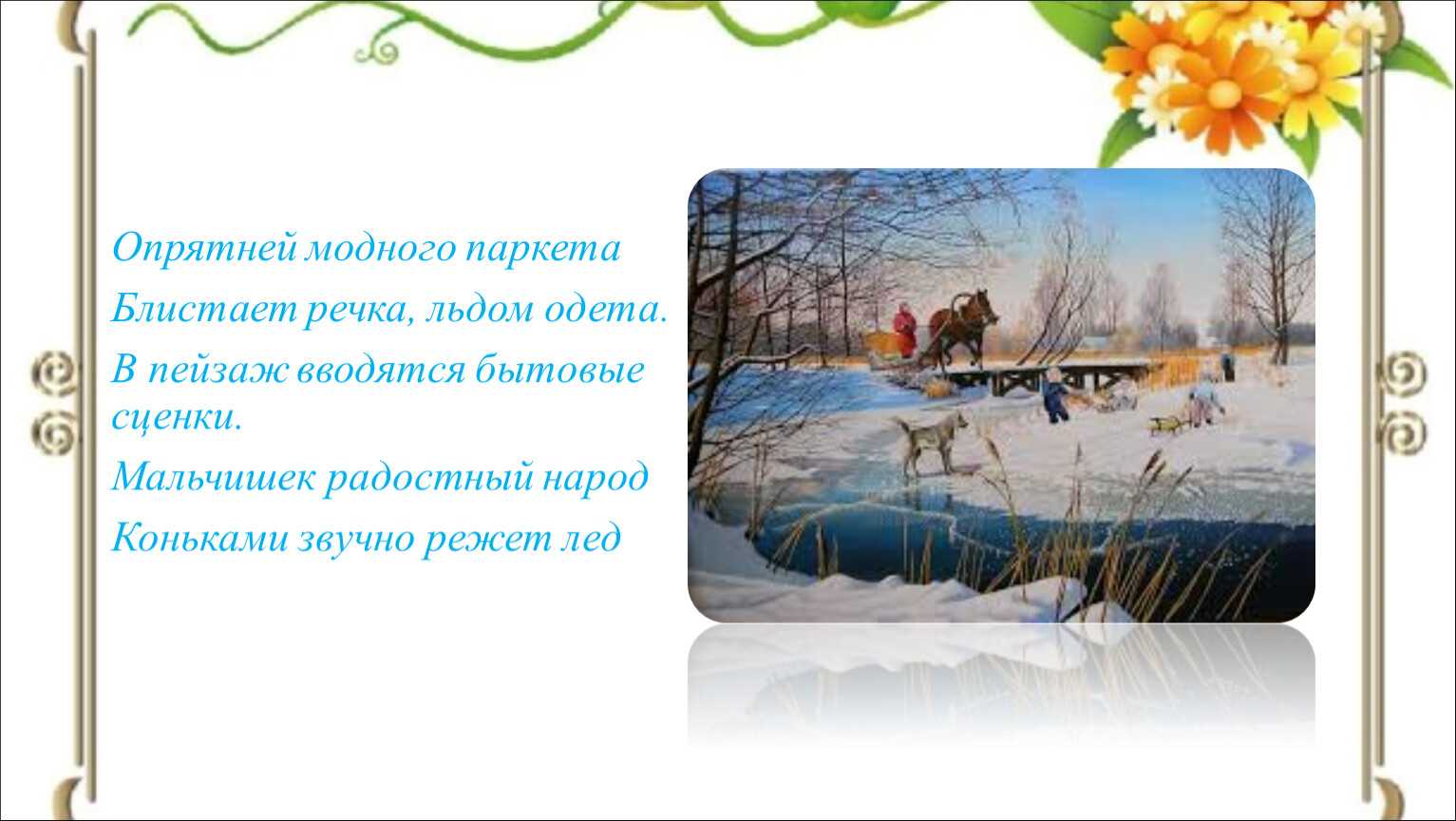 Опрятней модного паркета

Блистает речка, льдом одета.

В пейзаж вводятся бытовые сценки.

Мальчишек радостный народ

Коньками звучно режет лед